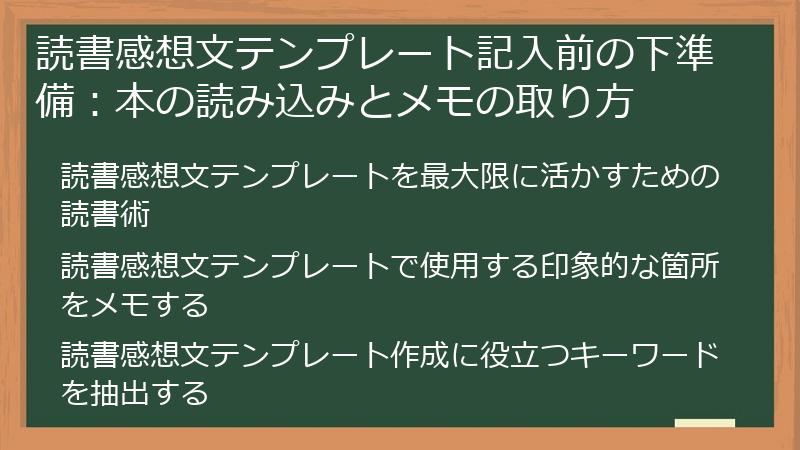 読書感想文テンプレート記入前の下準備：本の読み込みとメモの取り方

読書感想文テンプレートを最大限に活かすための読書術

読書感想文テンプレートで使用する印象的な箇所をメモする

読書感想文テンプレート作成に役立つキーワードを抽出する